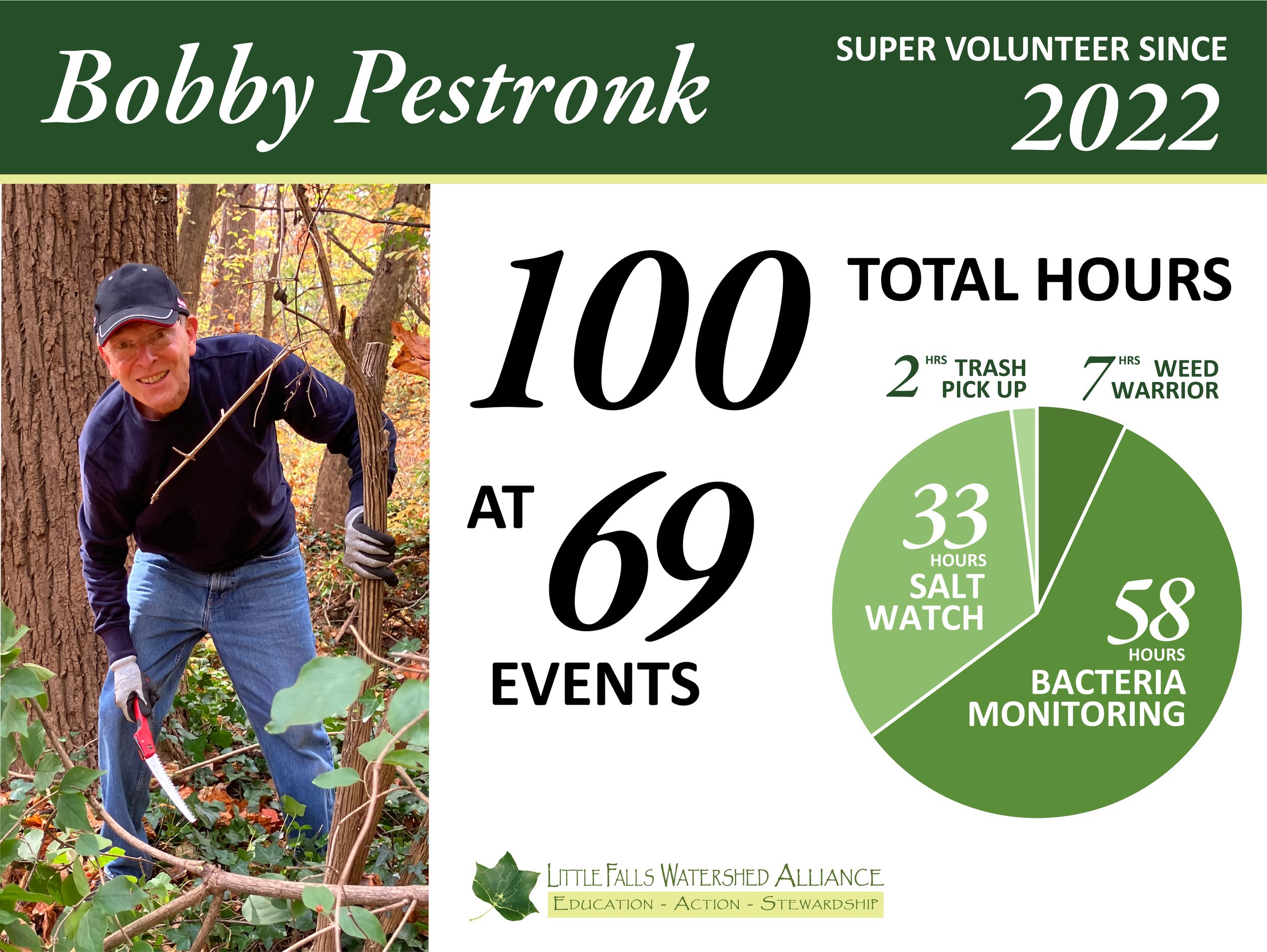 Bobby Pestronk

SUPER VOLUNTEER SINCE 2022

100 TOTAL HOURS

AT 69 EVENTS

2 HRS TRASH PICK UP

7 HRS WEED WARRIOR

33 HOURS SALT WATCH

58 HOURS BACTERIA MONITORING

LITTLE FALLS WATERSHED ALLIANCE
EDUCATION - ACTION - STEWARDSHIP